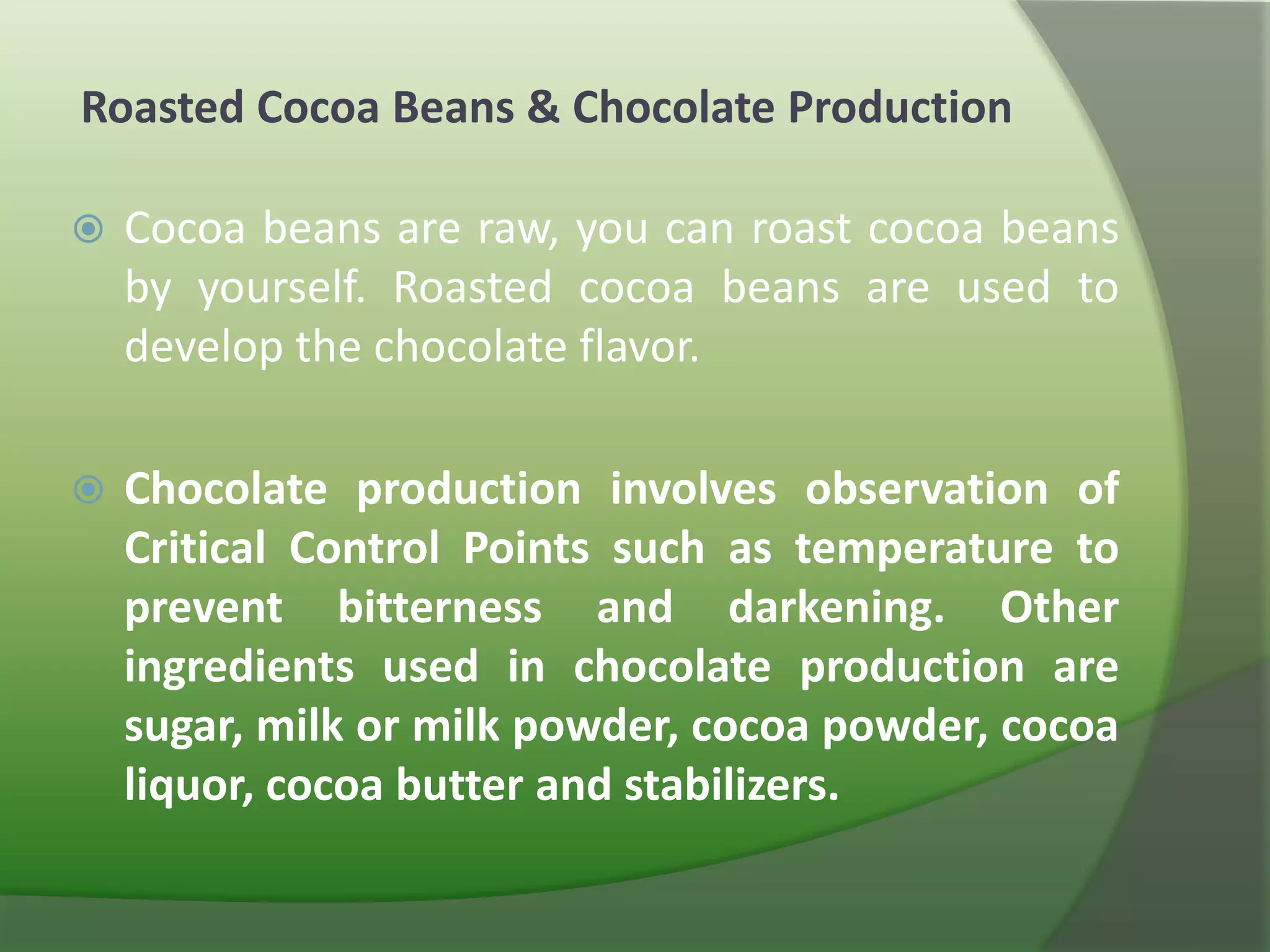 Roasted Cocoa Beans & Chocolate Production

Cocoa beans are raw, you can roast cocoa beans by yourself. Roasted cocoa beans are used to develop the chocolate flavor.

Chocolate production involves observation of Critical Control Points such as temperature to prevent bitterness and darkening. Other ingredients used in chocolate production are sugar, milk or milk powder, cocoa powder, cocoa liquor, cocoa butter and stabilizers.